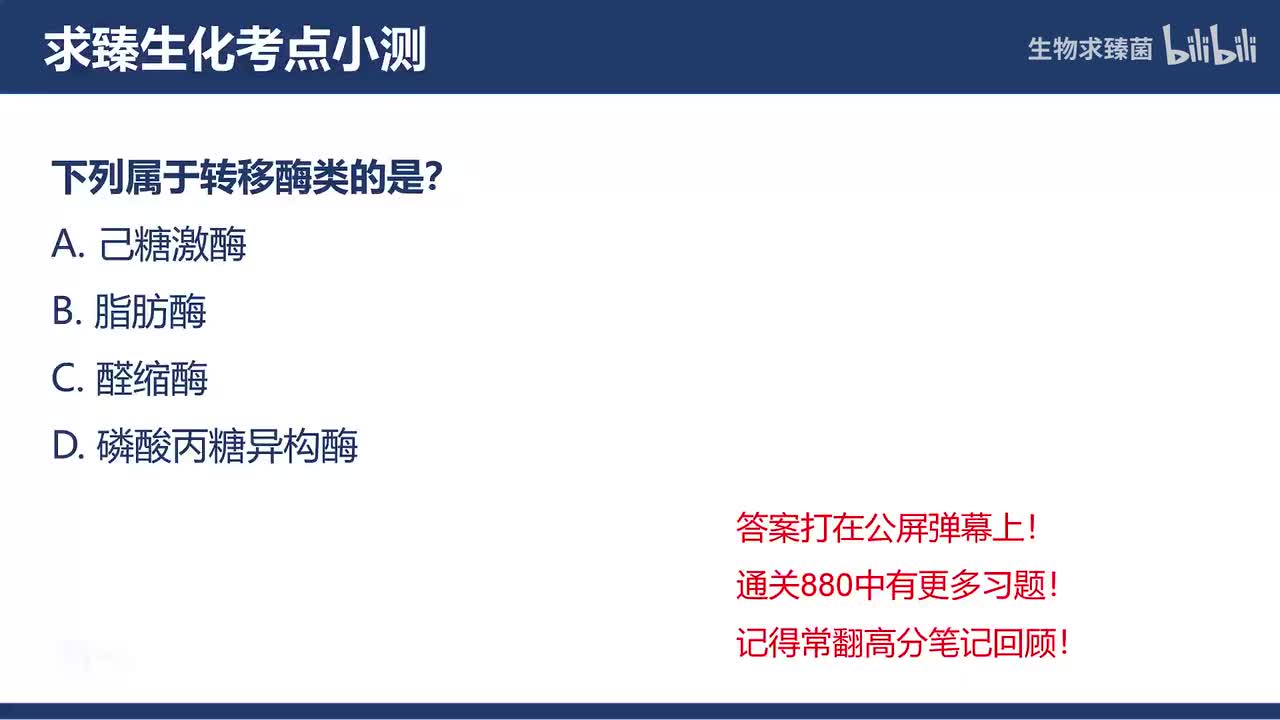 求臻生化考点小测

生物求臻菌 bilibili

下列属于转移酶类的是?

A. 己糖激酶

B. 脂肪酶

C. 醛缩酶

D. 磷酸丙糖异构酶

答案打在公屏弹幕上!

通关880中有更多习题!

记得常翻高分笔记回顾!